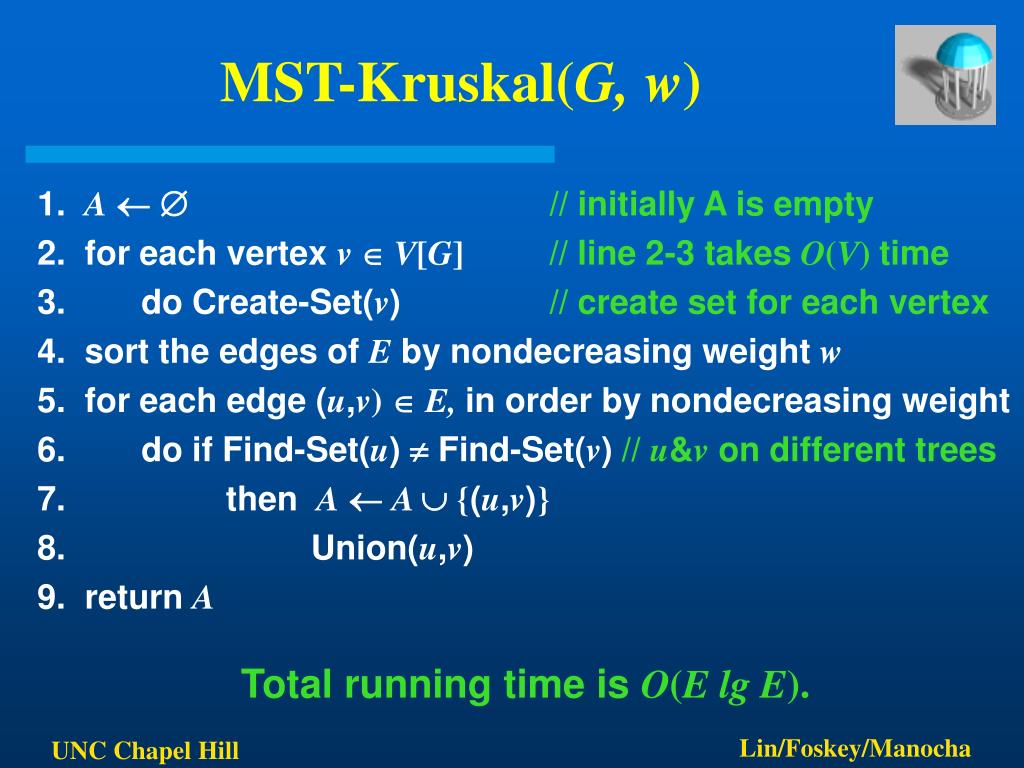 MST-Kruskal($G$, $w$)

1. $A \leftarrow \emptyset$ // initially A is empty
2. for each vertex $v \in V[G]$ // line 2-3 takes $O(V)$ time
3. do Create-Set($v$) // create set for each vertex
4. sort the edges of $E$ by nondecreasing weight $w$
5. for each edge $(u,v) \in E$, in order by nondecreasing weight
6. do if Find-Set($u$) $\neq$ Find-Set($v$) // $u$&$v$ on different trees
7. then $A \leftarrow A \cup \{(u,v)\}$
8. Union($u$,$v$)
9. return $A$

Total running time is $O(E \lg E)$.

UNC Chapel Hill

Lin/Foskey/Manocha